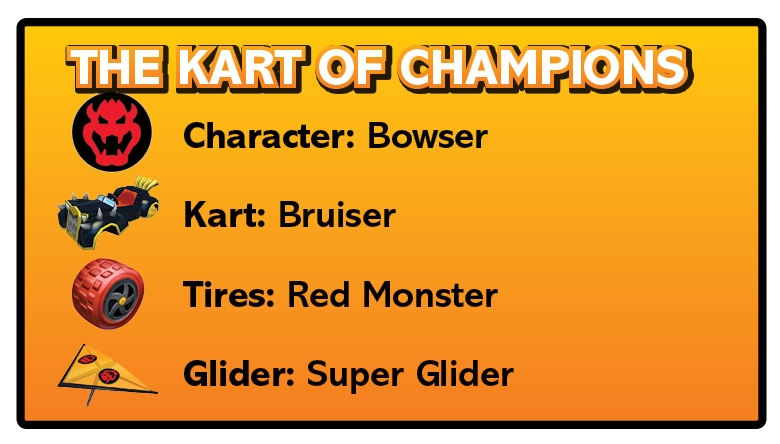 THE KART OF CHAMPIONS

Character: Bowser

Kart: Bruiser

Tires: Red Monster

Glider: Super Glider